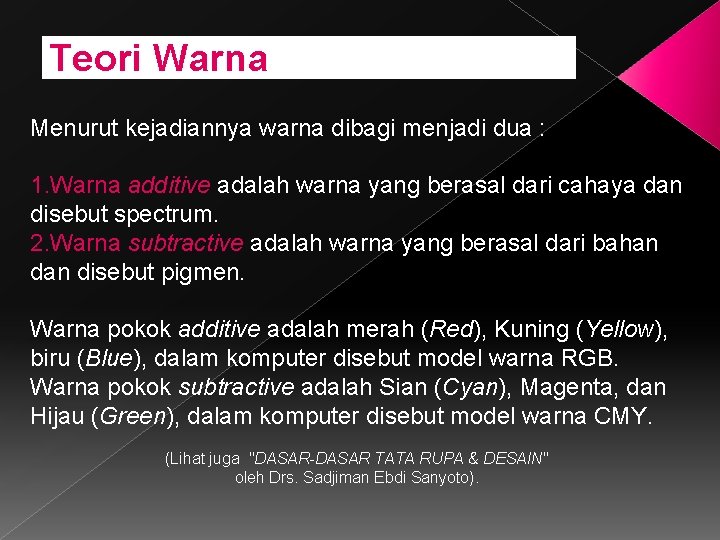 Teori Warna

Menurut kejadiannya warna dibagi menjadi dua :

1.Warna additive adalah warna yang berasal dari cahaya dan disebut spectrum.
2.Warna subtractive adalah warna yang berasal dari bahan dan disebut pigmen.

Warna pokok additive adalah merah (Red), Kuning (Yellow), biru (Blue), dalam komputer disebut model warna RGB.
Warna pokok subtractive adalah Sian (Cyan), Magenta, dan Hijau (Green), dalam komputer disebut model warna CMY.

(Lihat juga "DASAR-DASAR TATA RUPA & DESAIN" oleh Drs. Sadjiman Ebdi Sanyoto).